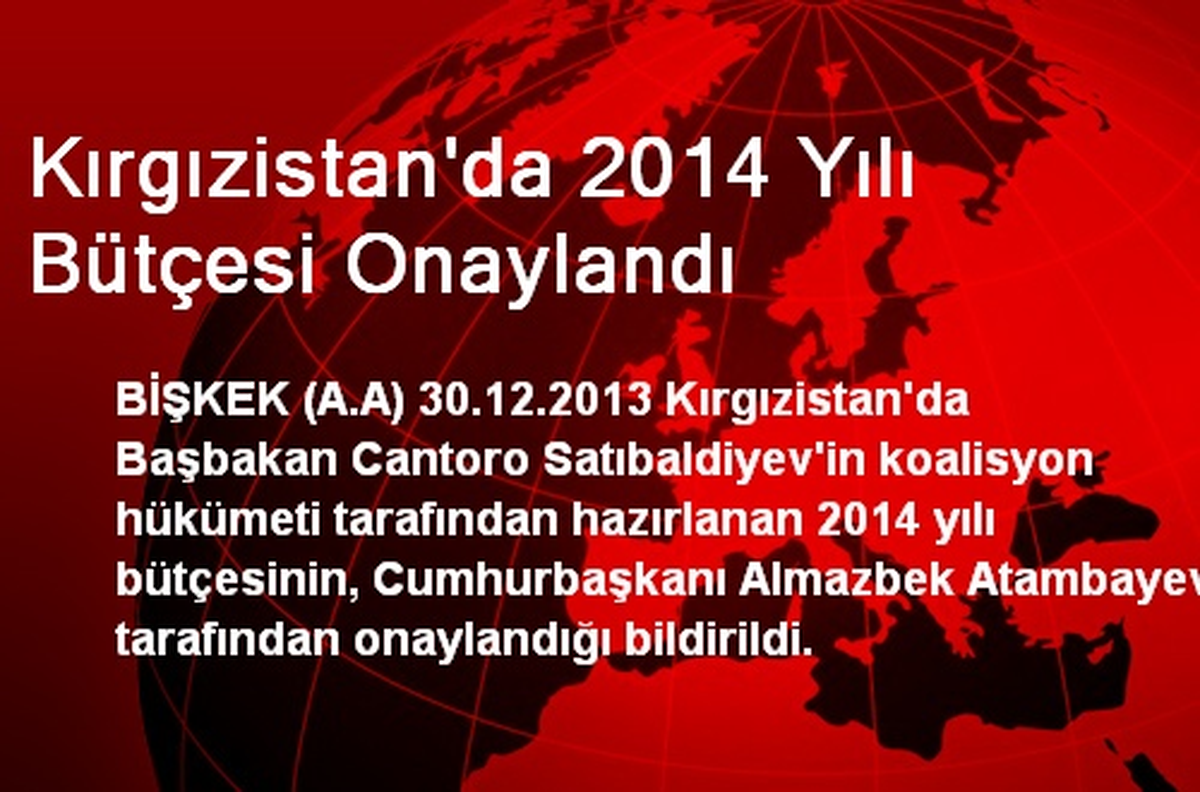 Kırgızistan'da 2014 Yılı Bütçesi Onaylandı

BİŞKEK (A.A) 30.12.2013 Kırgızistan'da Başbakan Cantoro Satıbaldiyev'in koalisyon hükümeti tarafından hazırlanan 2014 yılı bütçesinin, Cumhurbaşkanı Almazbek Atambayev tarafından onaylandığı bildirildi.